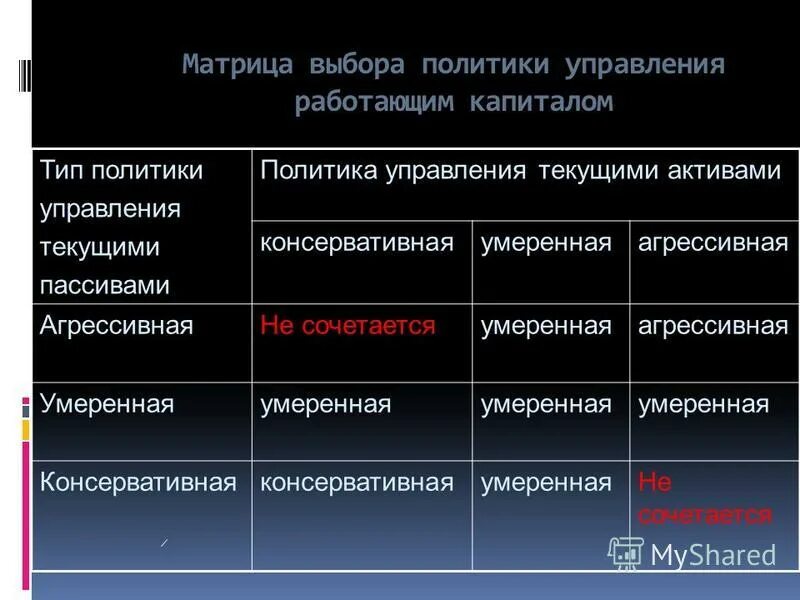 Матрица выбора политики управления работающим капиталом

| Тип политики управления текущими пассивами | Политика управления текущими активами | | |
|---|---|---|---|
| | консервативная | умеренная | агрессивная |
| Агрессивная | Не сочетается | умеренная | агрессивная |
| Умеренная | умеренная | умеренная | умеренная |
| Консервативная | консервативная | умеренная | Не сочетается |

MyShared